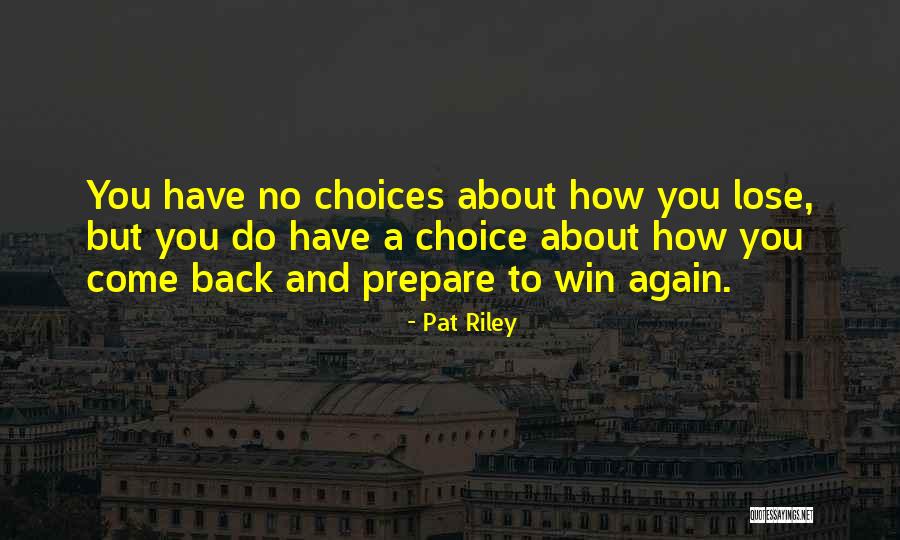 You have no choices about how you lose, but you do have a choice about how you come back and prepare to win again.

- Pat Riley

QUOTESSAYINGS.NET